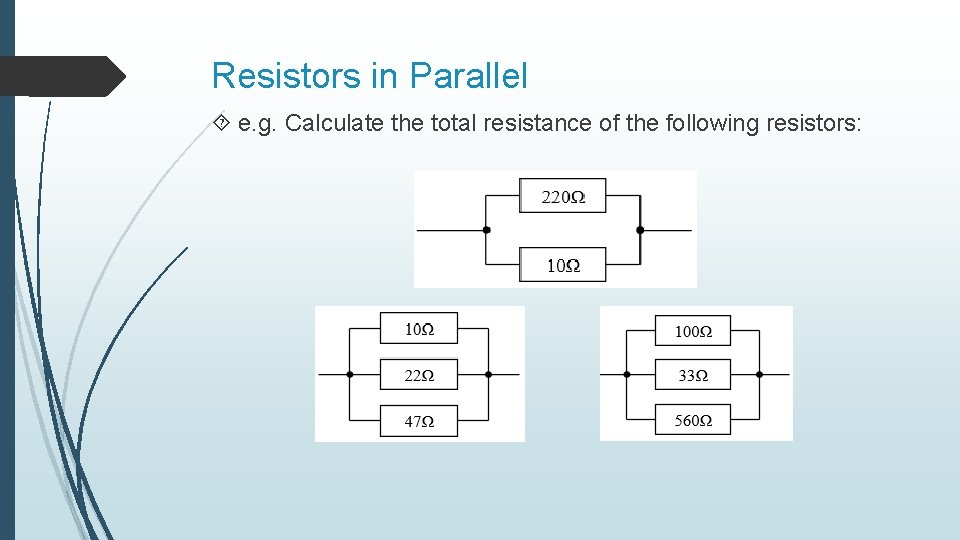 Resistors in Parallel

e.g. Calculate the total resistance of the following resistors:

220Ω
10Ω

10Ω
22Ω
47Ω

100Ω
33Ω
560Ω